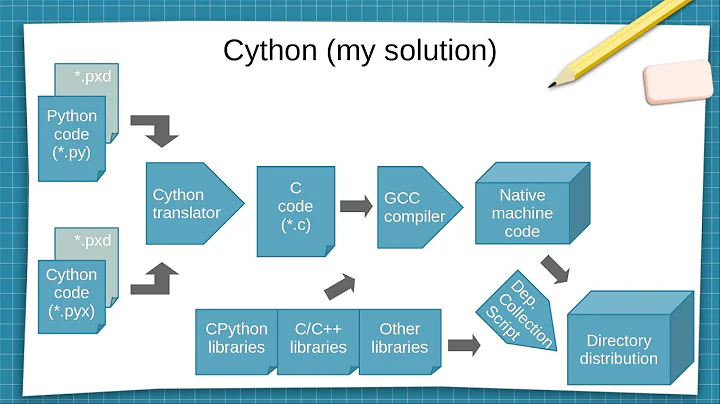 Cython (my solution)

*.pxd

Python code (*.py)

*.pxd

Cython code (*.pyx)

Cython translator

C code (*.c)

GCC compiler

Native machine code

CPython libraries

C/C++ libraries

Other libraries

Dep. Collection Script

Directory distribution